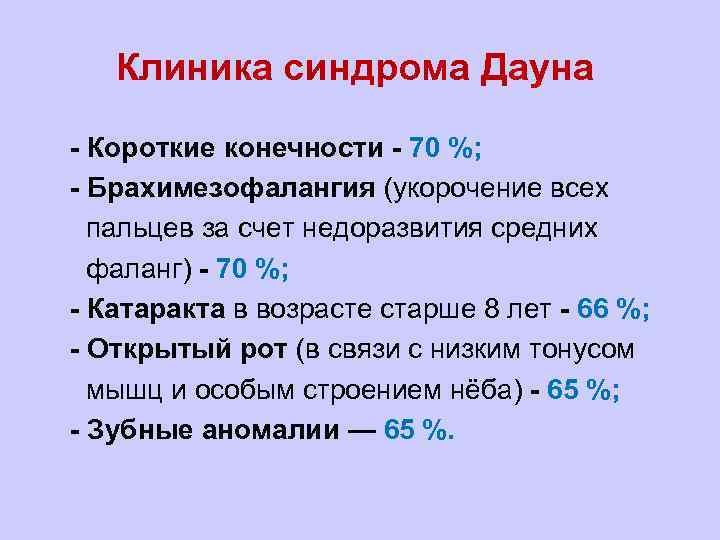 Клиника синдрома Дауна

- Короткие конечности - 70 %;
- Брахимезофалангия (укорочение всех пальцев за счет недоразвития средних фаланг) - 70 %;
- Катаракта в возрасте старше 8 лет - 66 %;
- Открытый рот (в связи с низким тонусом мышц и особым строением нёба) - 65 %;
- Зубные аномалии — 65 %.